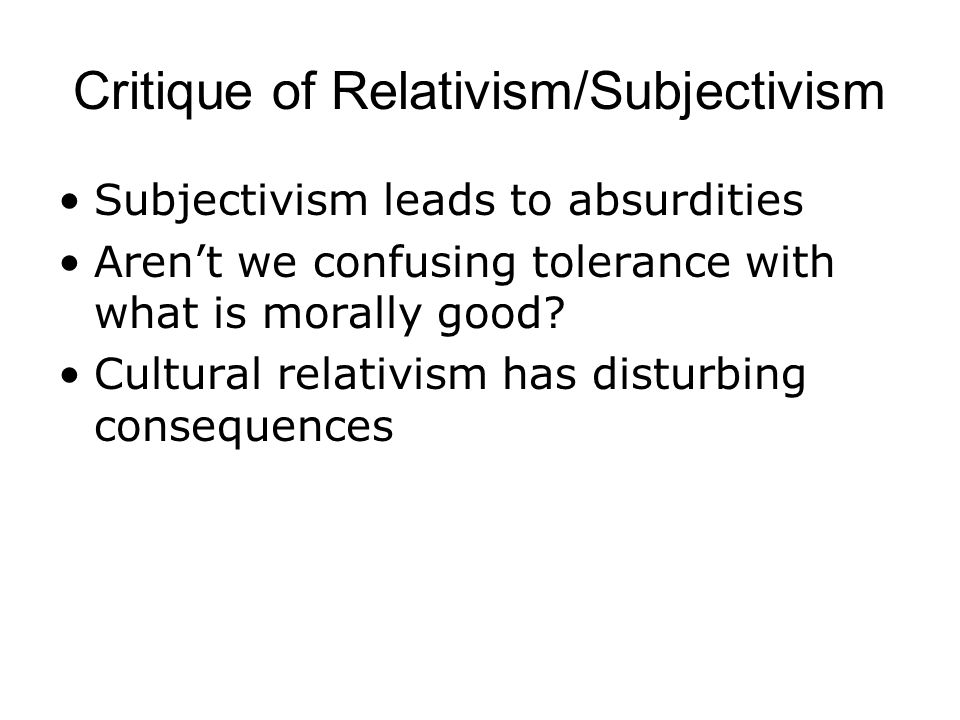 Critique of Relativism/Subjectivism

• Subjectivism leads to absurdities
• Aren’t we confusing tolerance with what is morally good?
• Cultural relativism has disturbing consequences